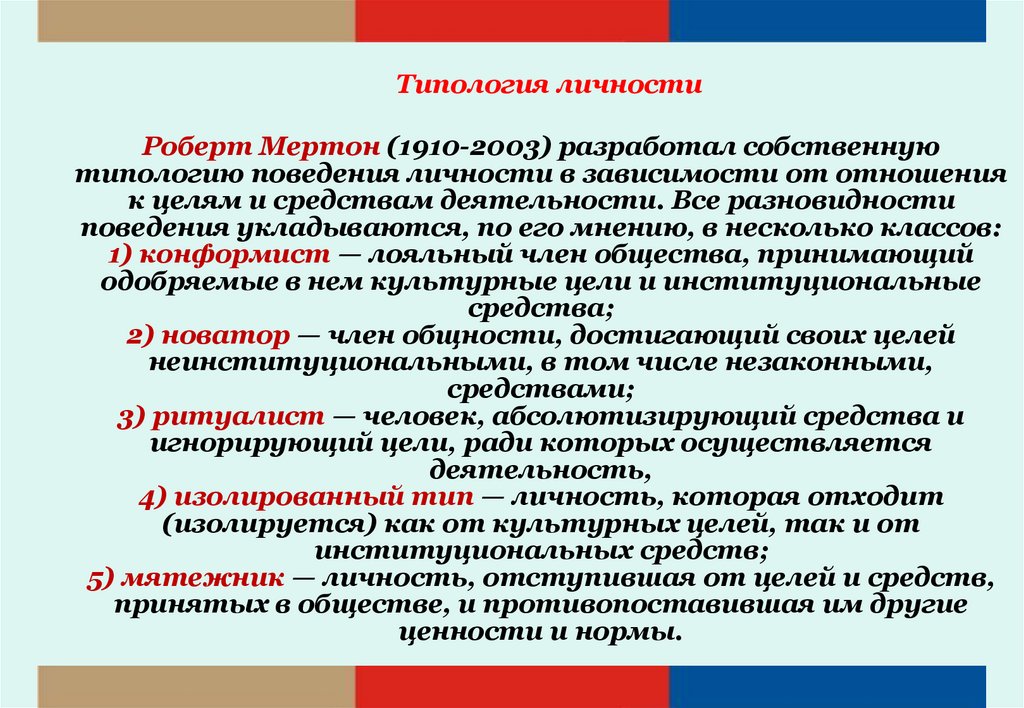 Типология личности

Роберт Мертон (1910-2003) разработал собственную типологию поведения личности в зависимости от отношения к целям и средствам деятельности. Все разновидности поведения укладываются, по его мнению, в несколько классов:
1) конформист — лояльный член общества, принимающий одобряемые в нем культурные цели и институциональные средства;
2) новатор — член общности, достигающий своих целей неинституциональными, в том числе незаконными, средствами;
3) ритуалист — человек, абсолютизирующий средства и игнорирующий цели, ради которых осуществляется деятельность,
4) изолированный тип — личность, которая отходит (изолируется) как от культурных целей, так и от институциональных средств;
5) мятежник — личность, отступившая от целей и средств, принятых в обществе, и противопоставившая им другие ценности и нормы.